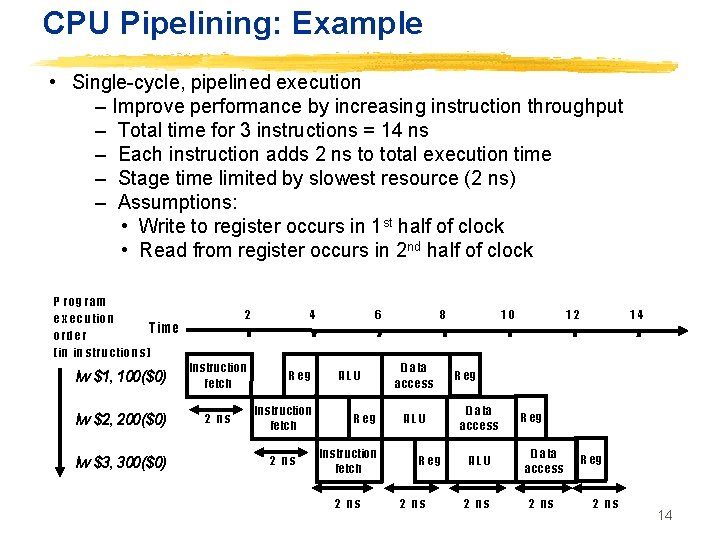 CPU Pipelining: Example

• Single-cycle, pipelined execution
– Improve performance by increasing instruction throughput
– Total time for 3 instructions = 14 ns
– Each instruction adds 2 ns to total execution time
– Stage time limited by slowest resource (2 ns)
– Assumptions:
• Write to register occurs in 1$^{st}$ half of clock
• Read from register occurs in 2$^{nd}$ half of clock

Program execution order (in instructions)

Time

2 4 6 8 10 12 14

lw $1, 100($0)
Instruction fetch
Reg
ALU
Data access
Reg

lw $2, 200($0)
2 ns
Instruction fetch
Reg
ALU
Data access
Reg

lw $3, 300($0)
2 ns
Instruction fetch
Reg
ALU
Data access
Reg

2 ns 2 ns 2 ns 2 ns 2 ns

14